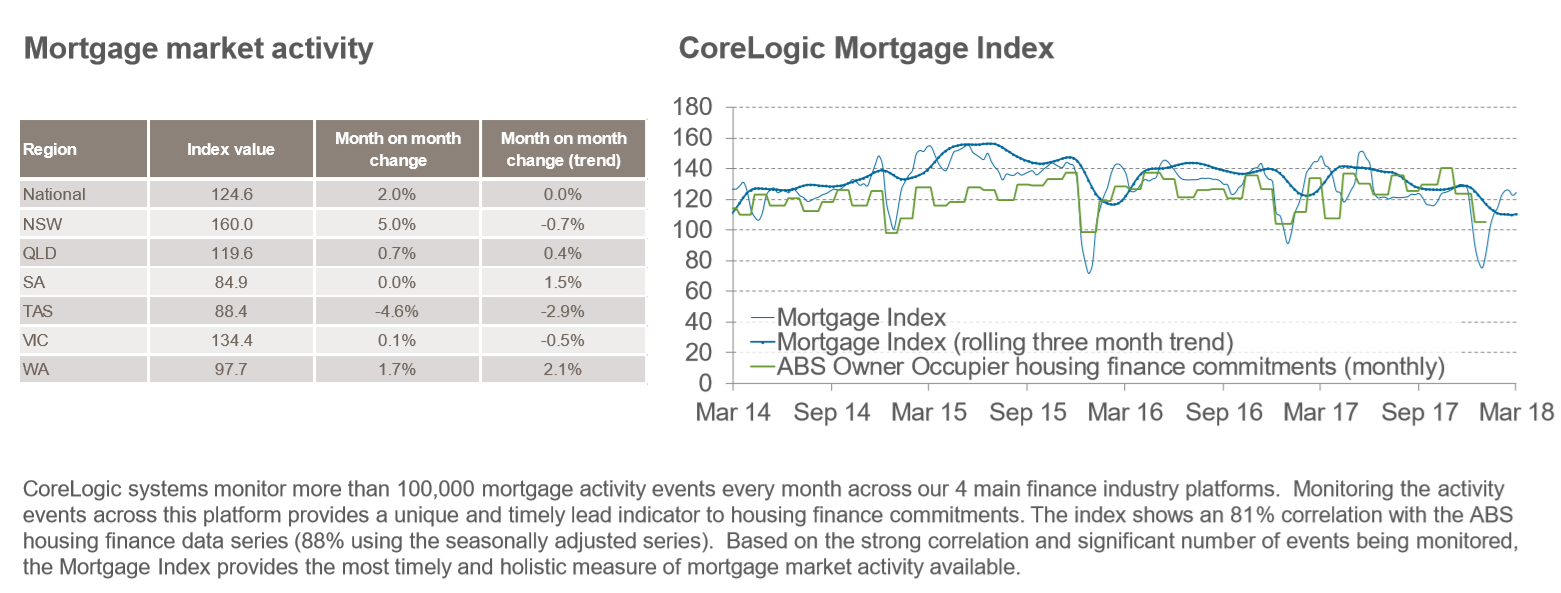 Mortgage market activity

| Region | Index value | Month on month change | Month on month change (trend) |
|---|---|---|---|
| National | 124.6 | 2.0% | 0.0% |
| NSW | 160.0 | 5.0% | -0.7% |
| QLD | 119.6 | 0.7% | 0.4% |
| SA | 84.9 | 0.0% | 1.5% |
| TAS | 88.4 | -4.6% | -2.9% |
| VIC | 134.4 | 0.1% | -0.5% |
| WA | 97.7 | 1.7% | 2.1% |

CoreLogic Mortgage Index

180
160
140
120
100
80
60
40
20
0

Mortgage Index
Mortgage Index (rolling three month trend)
ABS Owner Occupier housing finance commitments (monthly)

Mar 14 Sep 14 Mar 15 Sep 15 Mar 16 Sep 16 Mar 17 Sep 17 Mar 18

CoreLogic systems monitor more than 100,000 mortgage activity events every month across our 4 main finance industry platforms. Monitoring the activity events across this platform provides a unique and timely lead indicator to housing finance commitments. The index shows an 81% correlation with the ABS housing finance data series (88% using the seasonally adjusted series). Based on the strong correlation and significant number of events being monitored, the Mortgage Index provides the most timely and holistic measure of mortgage market activity available.